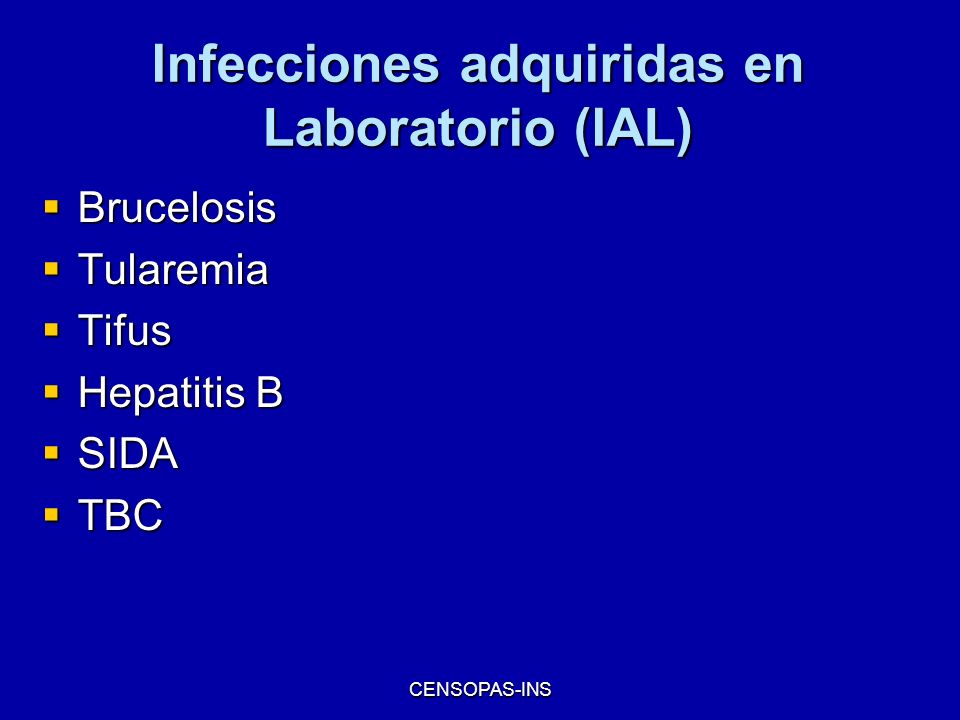 Infecciones adquiridas en Laboratorio (IAL)

- Brucelosis
- Tularemia
- Tifus
- Hepatitis B
- SIDA
- TBC

CENSOPAS-INS